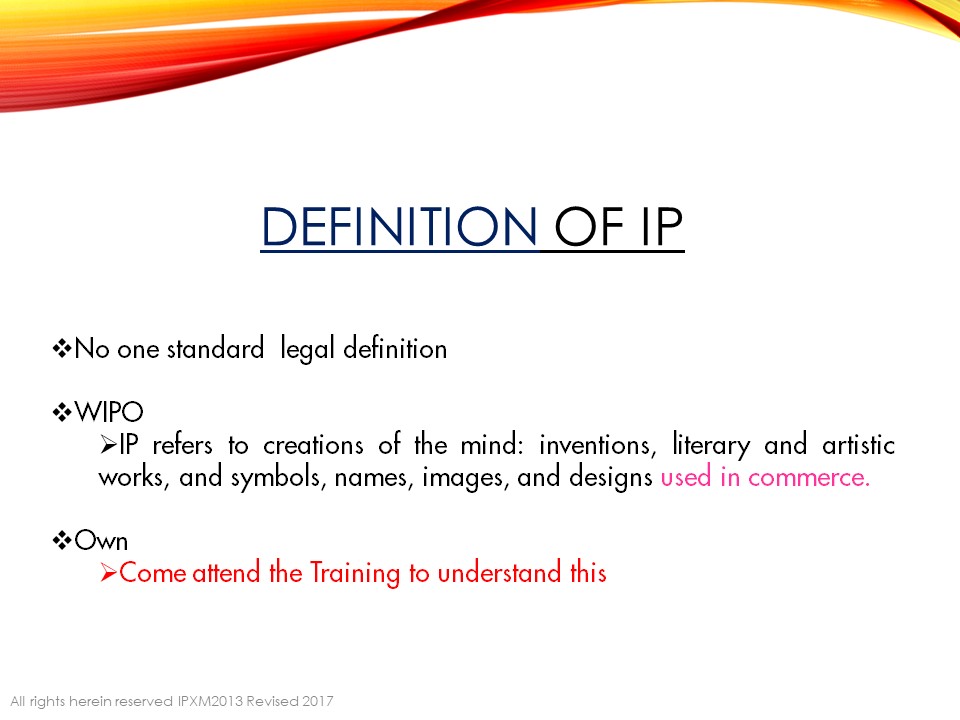 DEFINITION OF IP

❖No one standard legal definition

❖WIPO
➢IP refers to creations of the mind: inventions, literary and artistic works, and symbols, names, images, and designs used in commerce.

❖Own
➢Come attend the Training to understand this

All rights herein reserved IPXM2013 Revised 2017